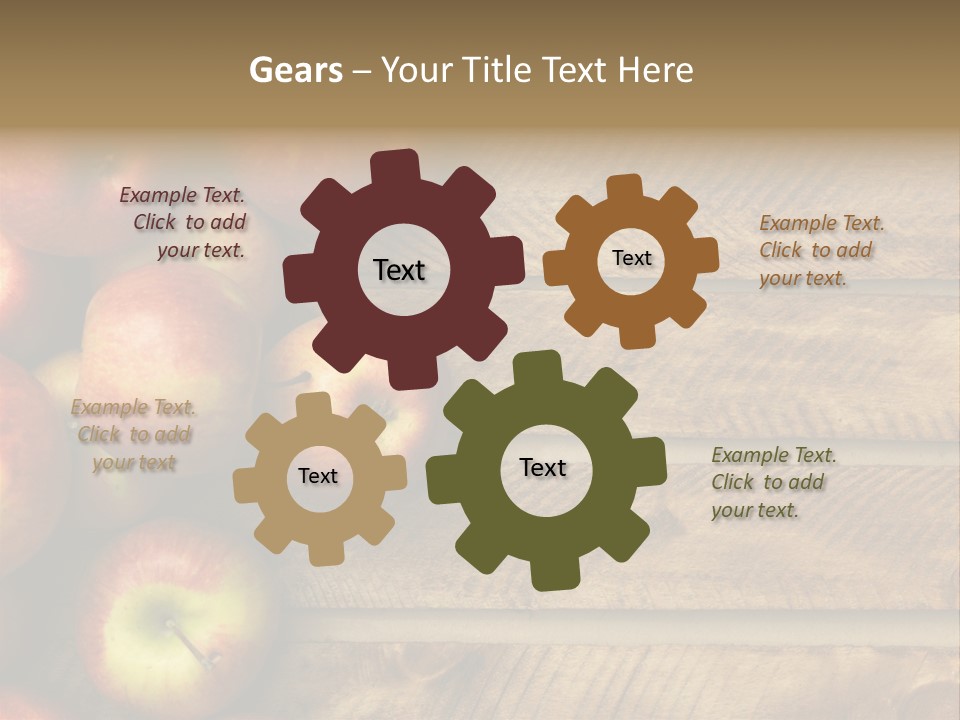 Gears – Your Title Text Here

Example Text. Click to add your text.

Text

Text

Example Text. Click to add your text.

Example Text. Click to add your text

Text

Text

Example Text. Click to add your text.